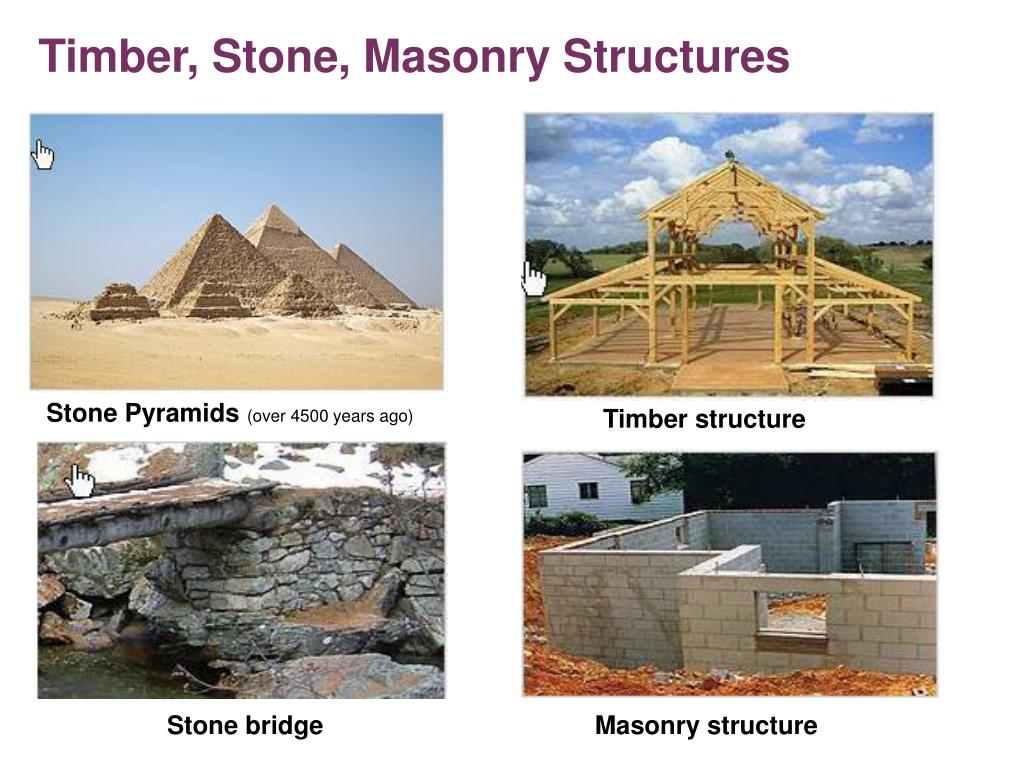 Timber, Stone, Masonry Structures

Stone Pyramids (over 4500 years ago)

Timber structure

Stone bridge

Masonry structure